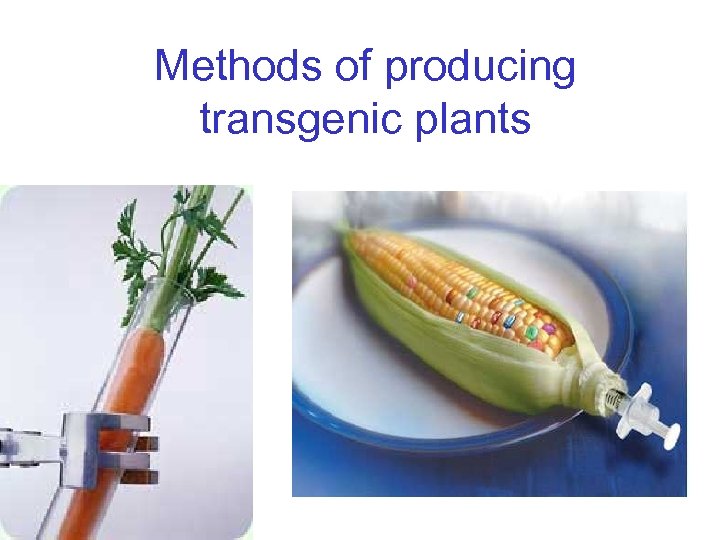 Methods of producing transgenic plants